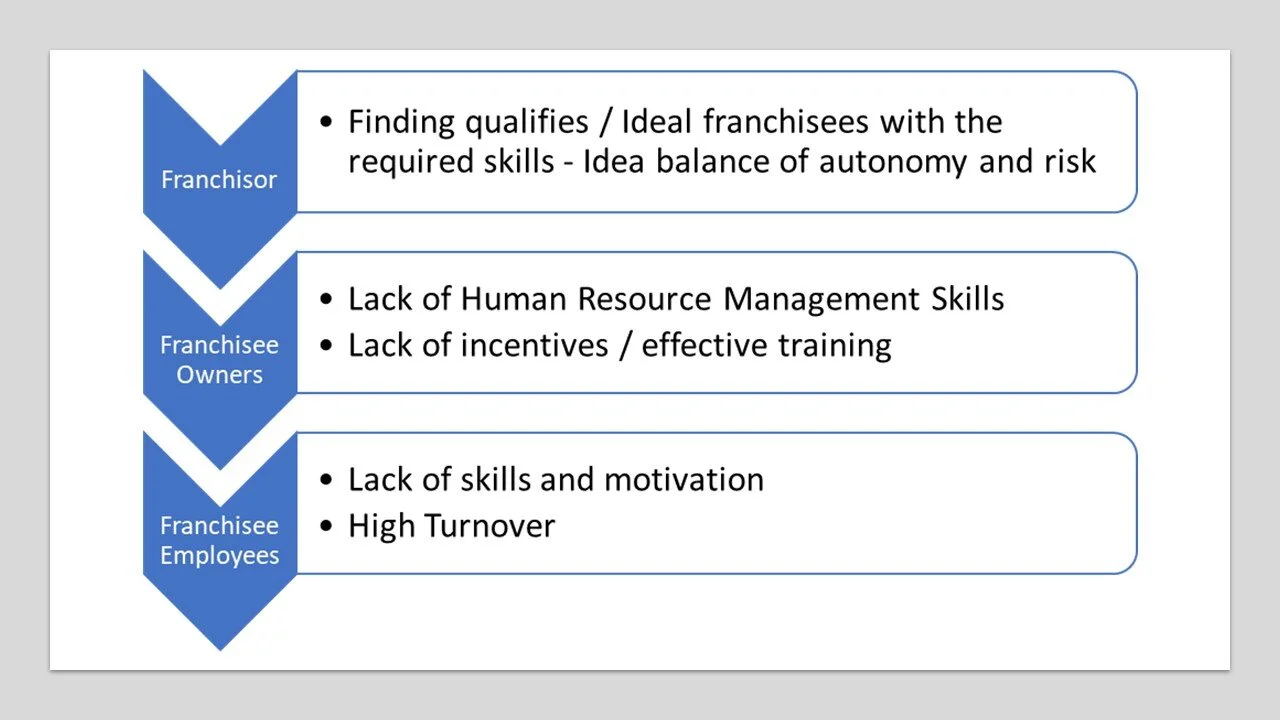 Franchisor

• Finding qualifies / Ideal franchisees with the required skills - Idea balance of autonomy and risk

Franchisee Owners

• Lack of Human Resource Management Skills
• Lack of incentives / effective training

Franchisee Employees

• Lack of skills and motivation
• High Turnover